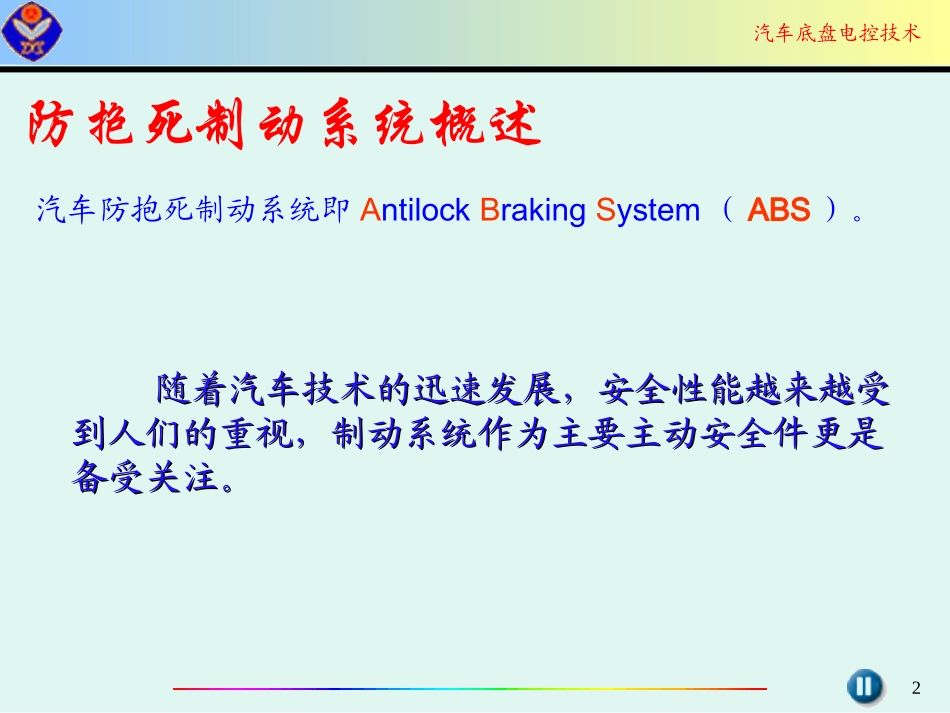 汽车底盘电控技术

防抱死制动系统概述

汽车防抱死制动系统即 Antilock Braking System （ ABS ）。

随着汽车技术的迅速发展，安全性能越来越受到人们的重视，制动系统作为主要主动安全件更是备受关注。

2